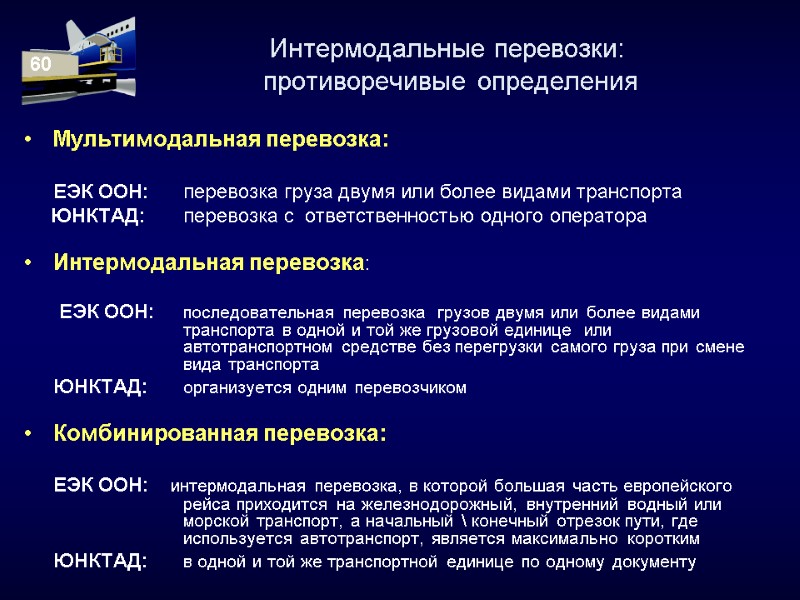 60

Интермодальные перевозки: противоречивые определения

• Мультимодальная перевозка:

ЕЭК ООН: перевозка груза двумя или более видами транспорта
ЮНКТАД: перевозка с ответственностью одного оператора

• Интермодальная перевозка:

ЕЭК ООН: последовательная перевозка грузов двумя или более видами транспорта в одной и той же грузовой единице или автотранспортном средстве без перегрузки самого груза при смене вида транспорта
ЮНКТАД: организуется одним перевозчиком

• Комбинированная перевозка:

ЕЭК ООН: интермодальная перевозка, в которой большая часть европейского рейса приходится на железнодорожный, внутренний водный или морской транспорт, а начальный \ конечный отрезок пути, где используется автотранспорт, является максимально коротким
ЮНКТАД: в одной и той же транспортной единице по одному документу